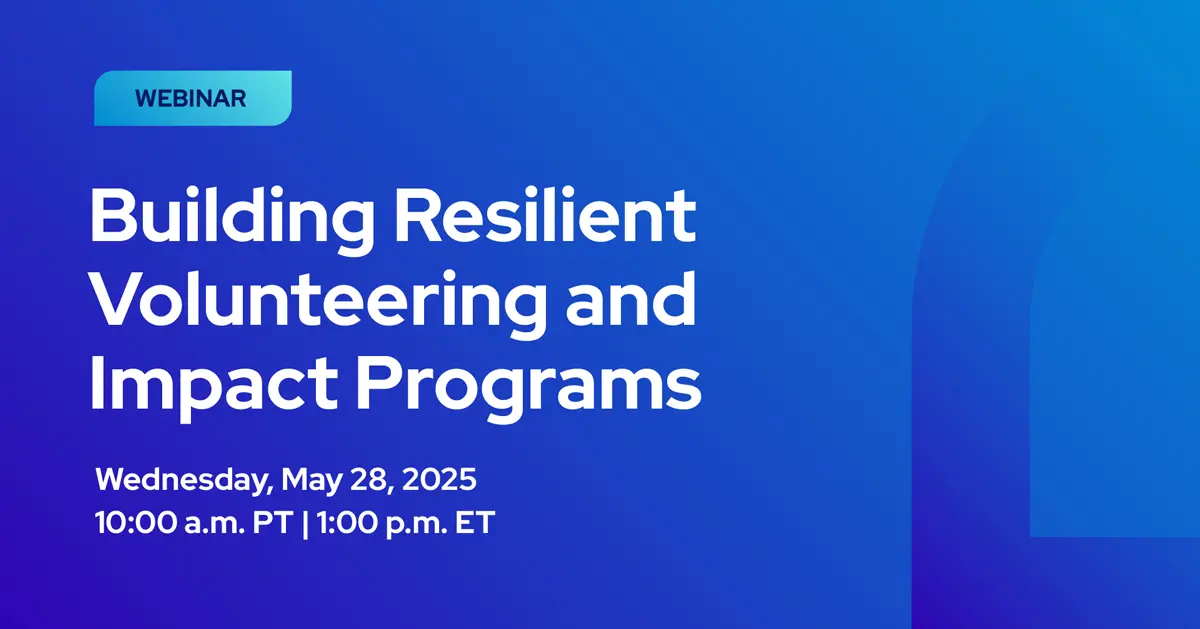 WEBINAR

Building Resilient Volunteering and Impact Programs

Wednesday, May 28, 2025
10:00 a.m. PT | 1:00 p.m. ET